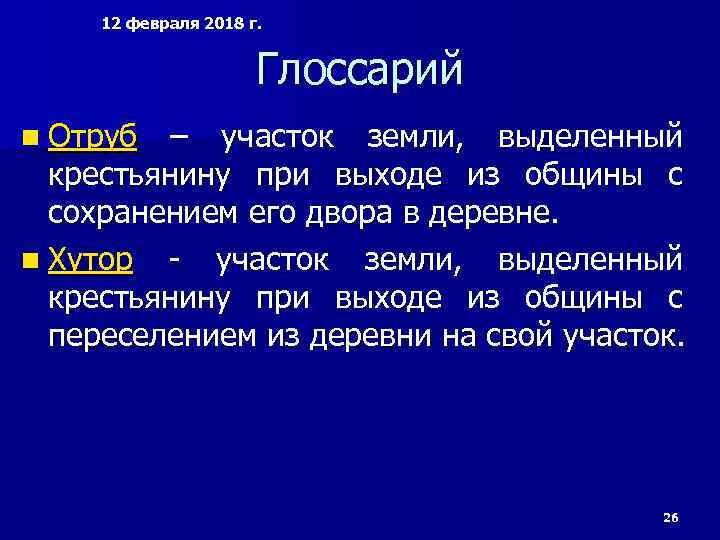 12 февраля 2018 г.

Глоссарий

Отруб – участок земли, выделенный крестьянину при выходе из общины с сохранением его двора в деревне.

Хутор - участок земли, выделенный крестьянину при выходе из общины с переселением из деревни на свой участок.

26